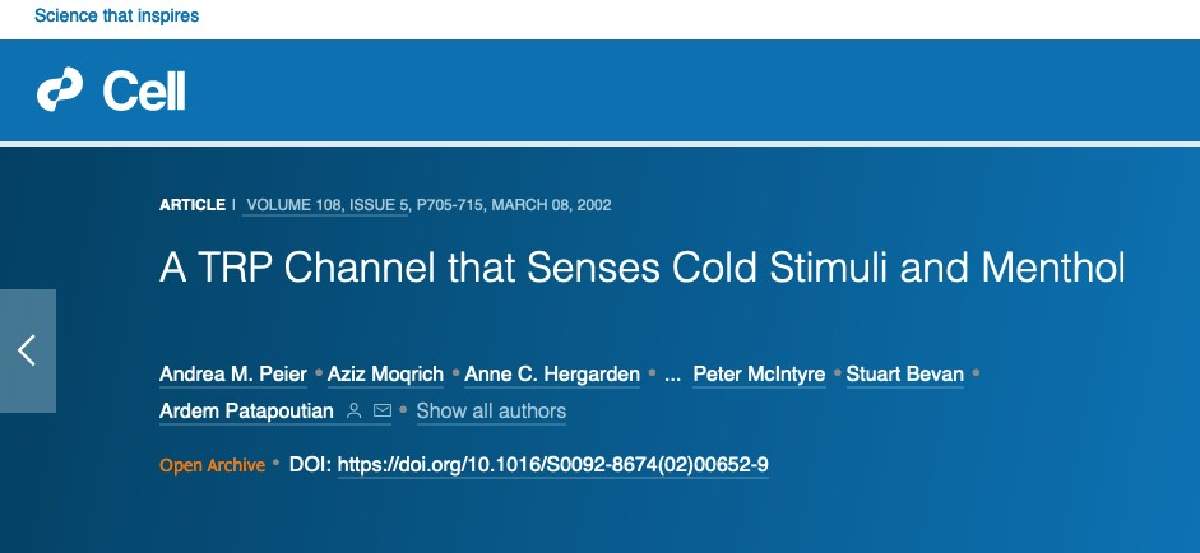 Science that inspires

Cell

ARTICLE | VOLUME 108, ISSUE 5, P705-715, MARCH 08, 2002

A TRP Channel that Senses Cold Stimuli and Menthol

Andrea M. Peier • Aziz Moqrich • Anne C. Hergarden • ... Peter McIntyre • Stuart Bevan • Ardem Patapoutian • Show all authors

Open Archive • DOI: https://doi.org/10.1016/S0092-8674(02)00652-9